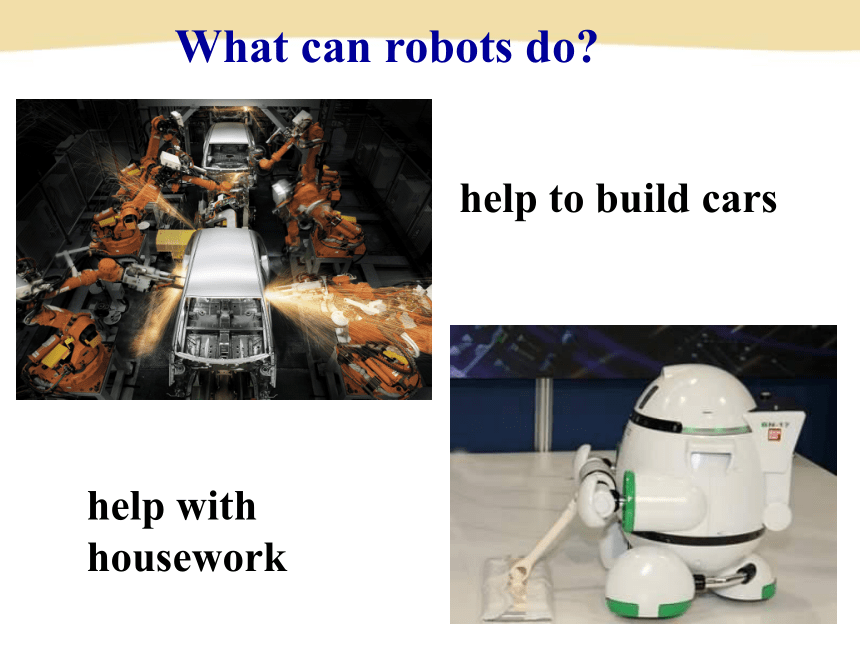 What can robots do?

help to build cars

help with housework